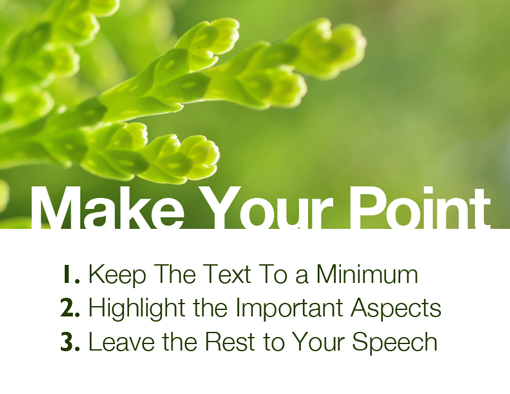 Make Your Point

1. Keep The Text To a Minimum
2. Highlight the Important Aspects
3. Leave the Rest to Your Speech